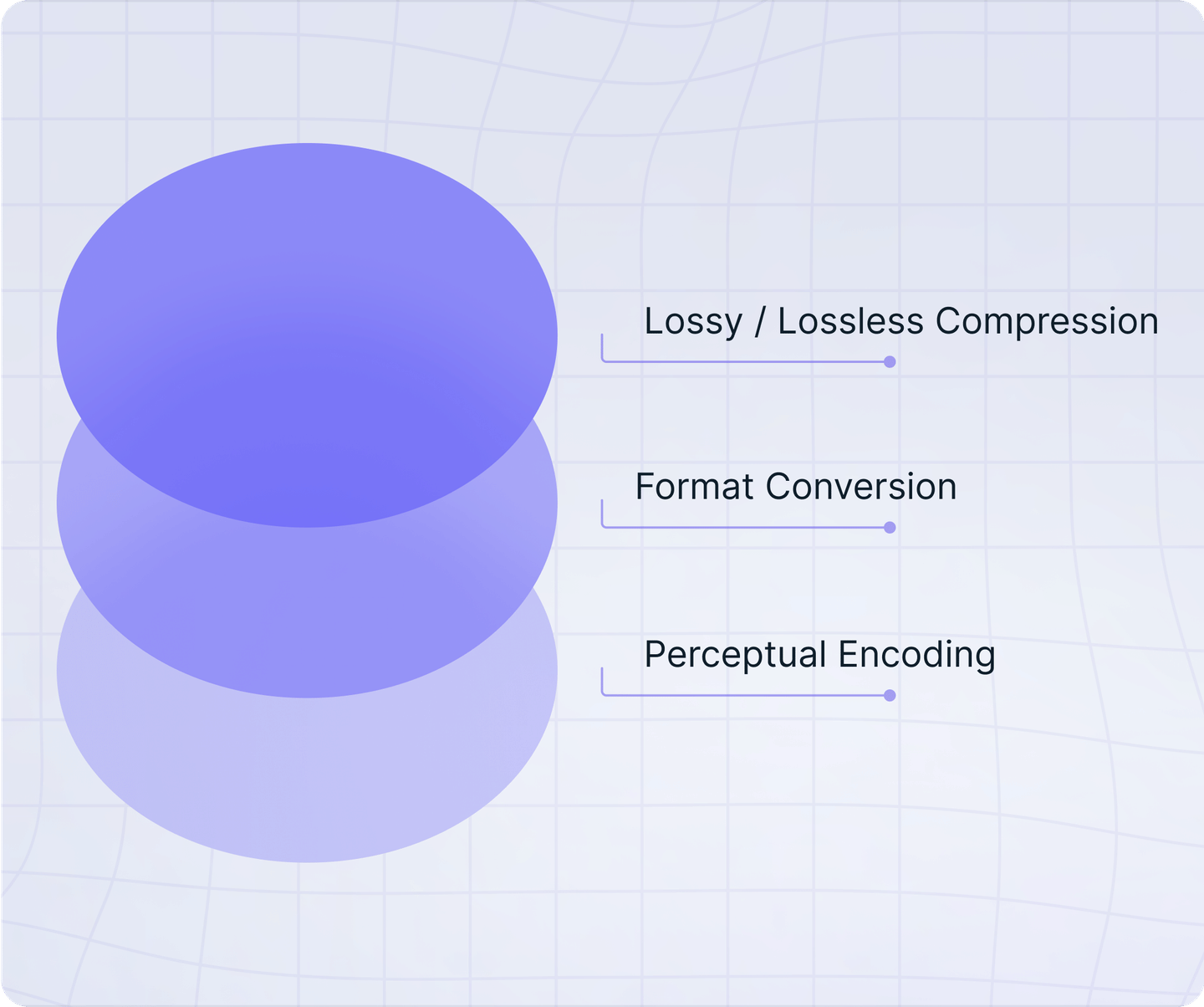 Lossy / Lossless Compression

Format Conversion

Perceptual Encoding